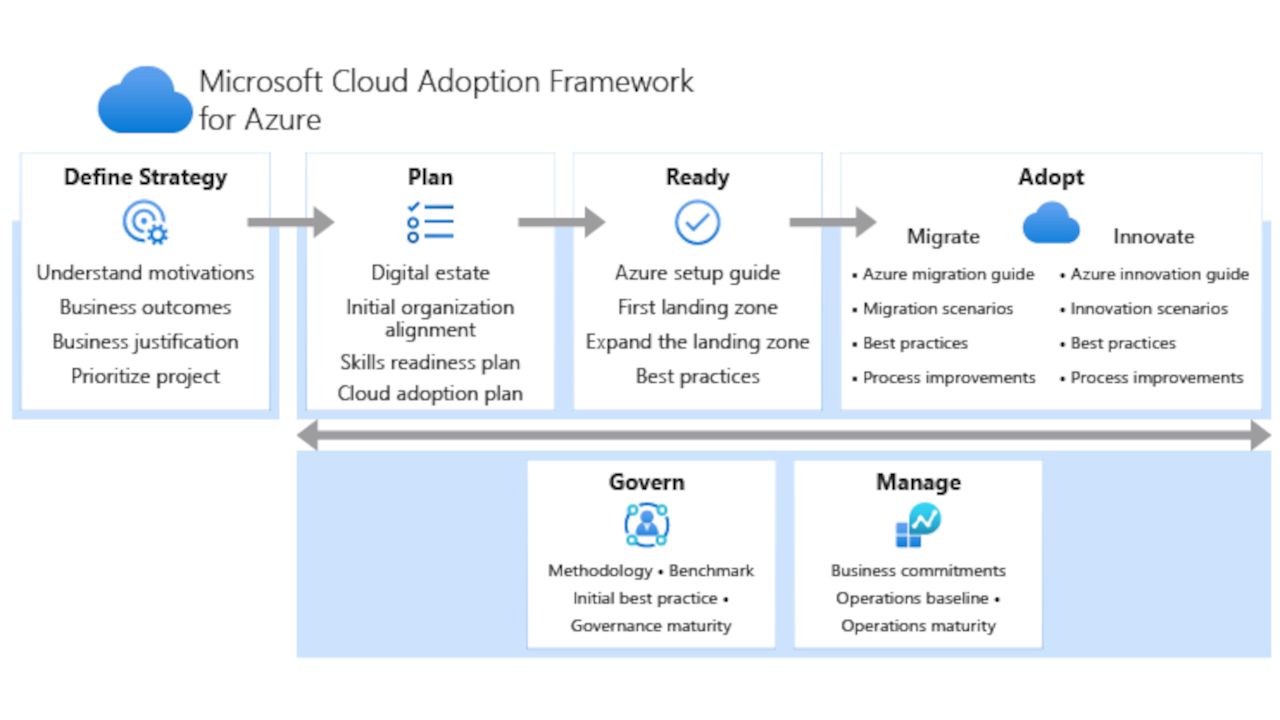 Microsoft Cloud Adoption Framework for Azure

Define Strategy
Understand motivations
Business outcomes
Business justification
Prioritize project

Plan
Digital estate
Initial organization alignment
Skills readiness plan
Cloud adoption plan

Ready
Azure setup guide
First landing zone
Expand the landing zone
Best practices

Adopt
Migrate
• Azure migration guide
• Migration scenarios
• Best practices
• Process improvements

Innovate
• Azure innovation guide
• Innovation scenarios
• Best practices
• Process improvements

Govern
Methodology • Benchmark
Initial best practice •
Governance maturity

Manage
Business commitments
Operations baseline •
Operations maturity